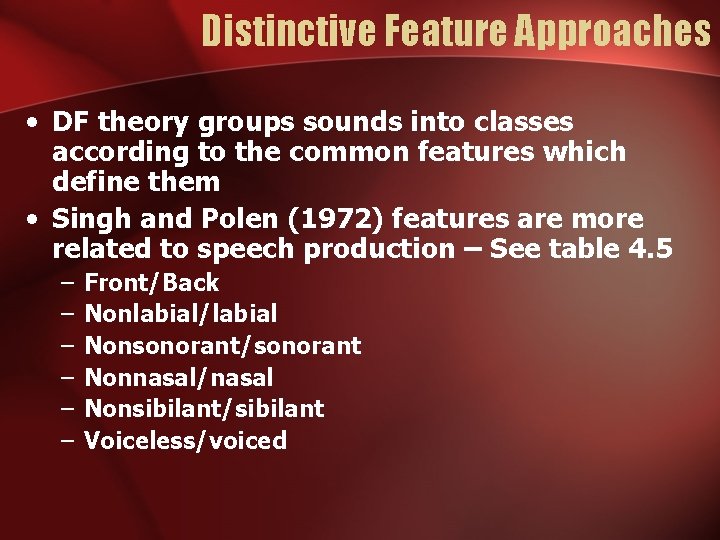 Distinctive Feature Approaches

• DF theory groups sounds into classes according to the common features which define them
• Singh and Polen (1972) features are more related to speech production – See table 4.5
– Front/Back
– Nonlabial/labial
– Nonsonorant/sonorant
– Nonnasal/nasal
– Nonsibilant/sibilant
– Voiceless/voiced